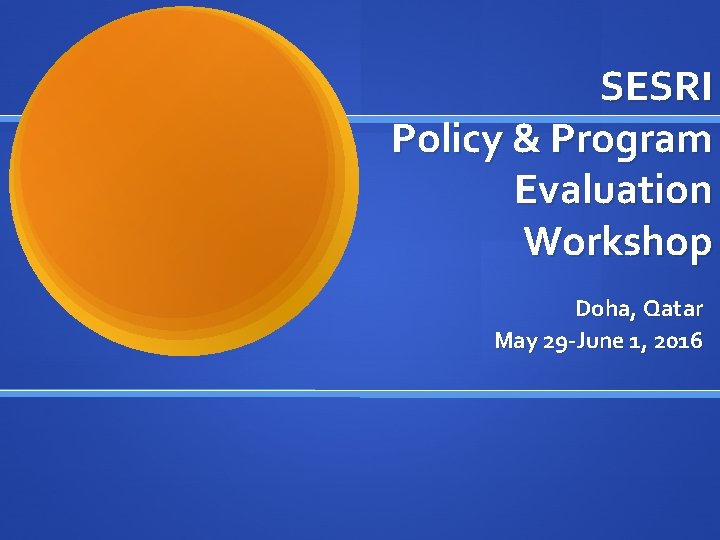 SESRI
Policy & Program Evaluation Workshop

Doha, Qatar
May 29-June 1, 2016